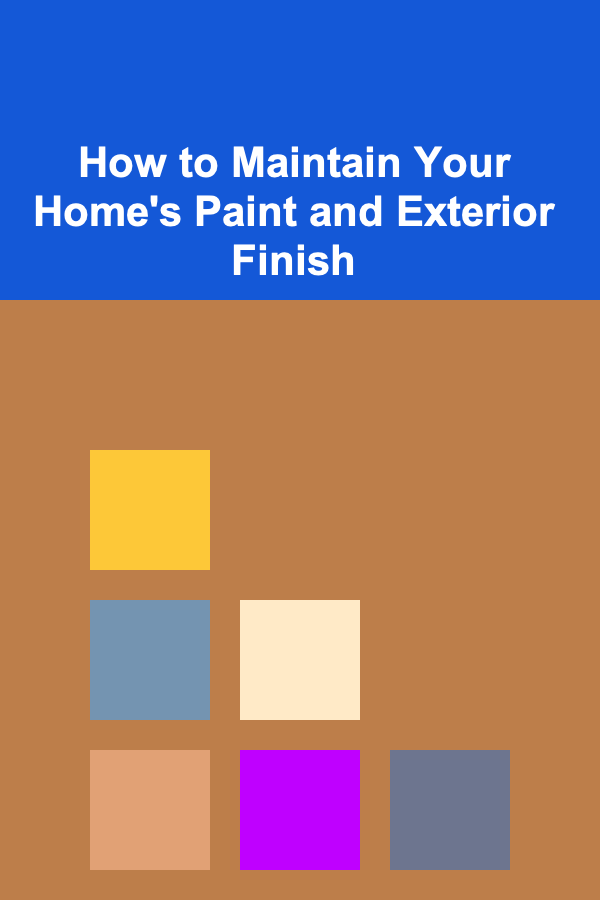 How to Maintain Your Home's Paint and Exterior Finish